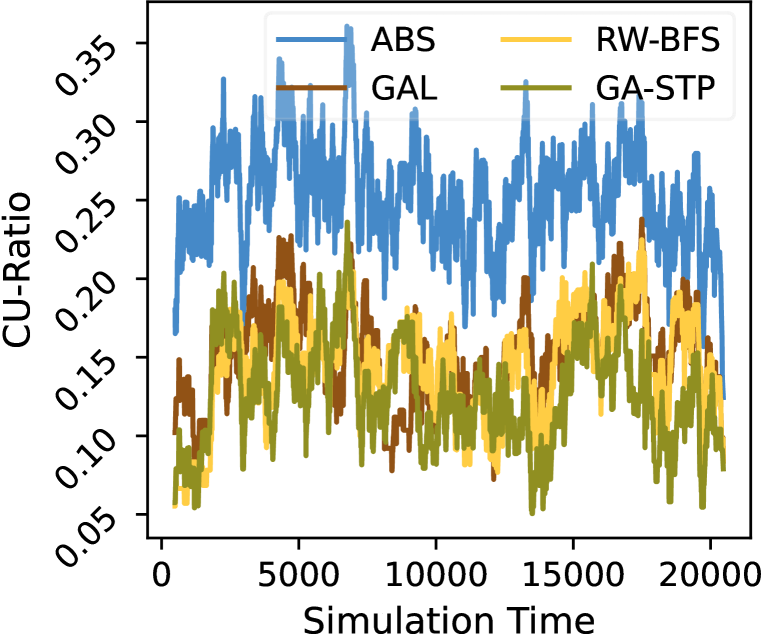 ABS
GAL
RW-BFS
GA-STP

CU-Ratio

0.35
0.30
0.25
0.20
0.15
0.10
0.05

0
5000
10000
15000
20000

Simulation Time